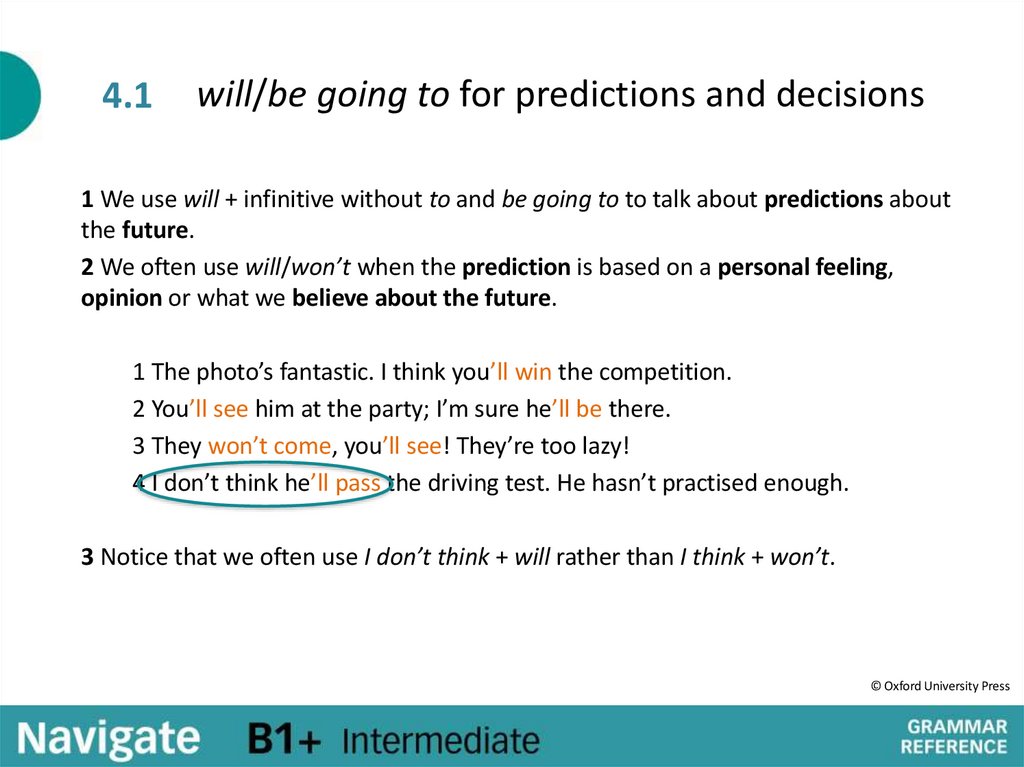 4.1 will/be going to for predictions and decisions

1 We use will + infinitive without to and be going to to talk about predictions about the future.

2 We often use will/won't when the prediction is based on a personal feeling, opinion or what we believe about the future.

1 The photo's fantastic. I think you'll win the competition.
2 You'll see him at the party; I'm sure he'll be there.
3 They won't come, you'll see! They're too lazy!
4 I don't think he'll pass the driving test. He hasn't practised enough.

3 Notice that we often use I don't think + will rather than I think + won't.

© Oxford University Press

Navigate B1+ Intermediate

GRAMMAR REFERENCE